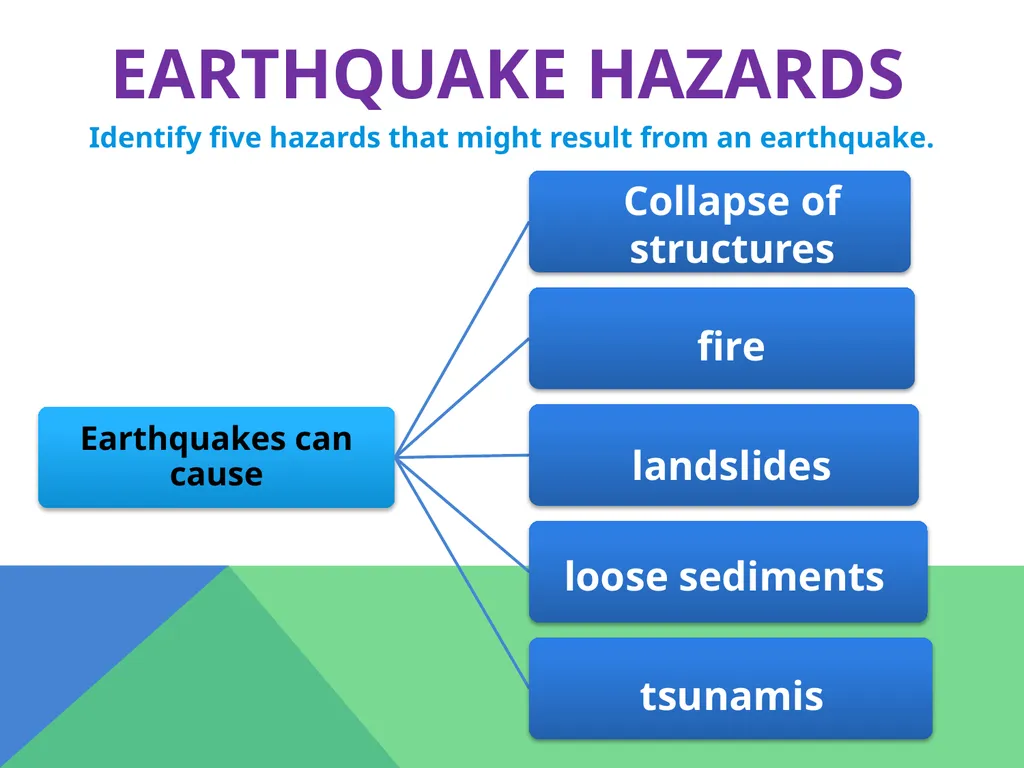 EARTHQUAKE HAZARDS

Identify five hazards that might result from an earthquake.

Earthquakes can cause

Collapse of structures

fire

landslides

loose sediments

tsunamis